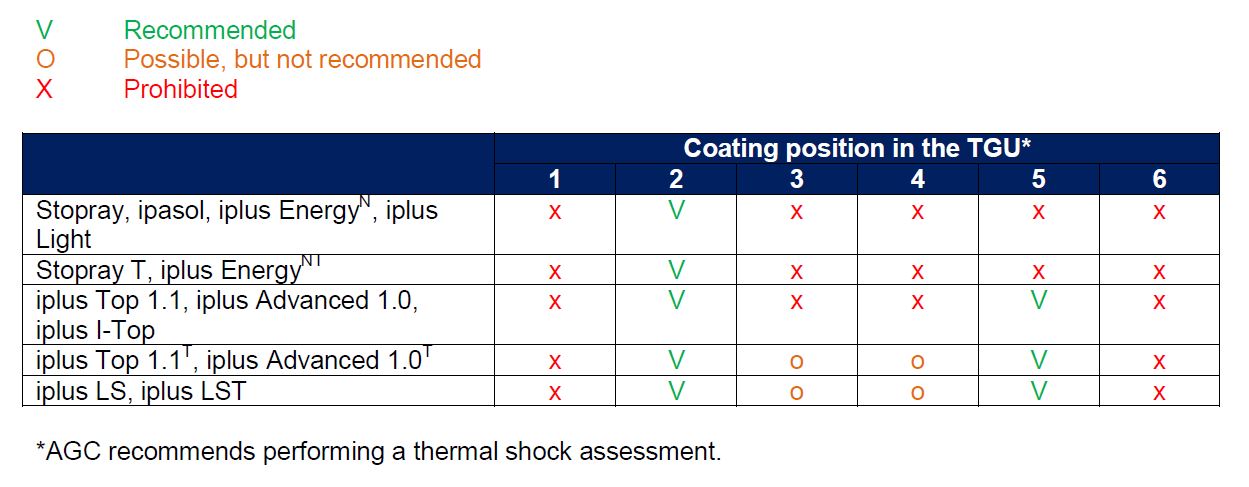 V Recommended
O Possible, but not recommended
X Prohibited

| | Coating position in the TGU* | | | | | |
|---|---|---|---|---|---|---|
| | 1 | 2 | 3 | 4 | 5 | 6 |
| Stopray, ipasol, iplus Energy$^{N}$, iplus Light | x | V | x | x | x | x |
| Stopray T, iplus Energy$^{NT}$ | x | V | x | x | x | x |
| iplus Top 1.1, iplus Advanced 1.0, iplus I-Top | x | V | x | x | V | x |
| iplus Top 1.1$^{T}$, iplus Advanced 1.0$^{T}$ | x | V | o | o | V | x |
| iplus LS, iplus LST | x | V | o | o | V | x |

*AGC recommends performing a thermal shock assessment.